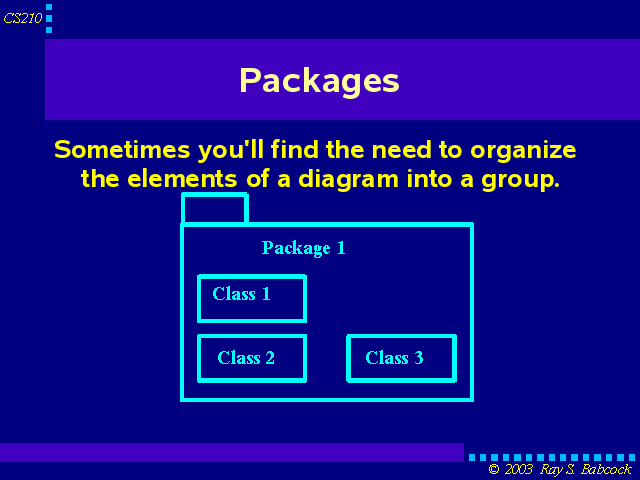 CS210

Packages

Sometimes you'll find the need to organize the elements of a diagram into a group.

Package 1

Class 1

Class 2

Class 3

© 2003 Ray S. Babcock